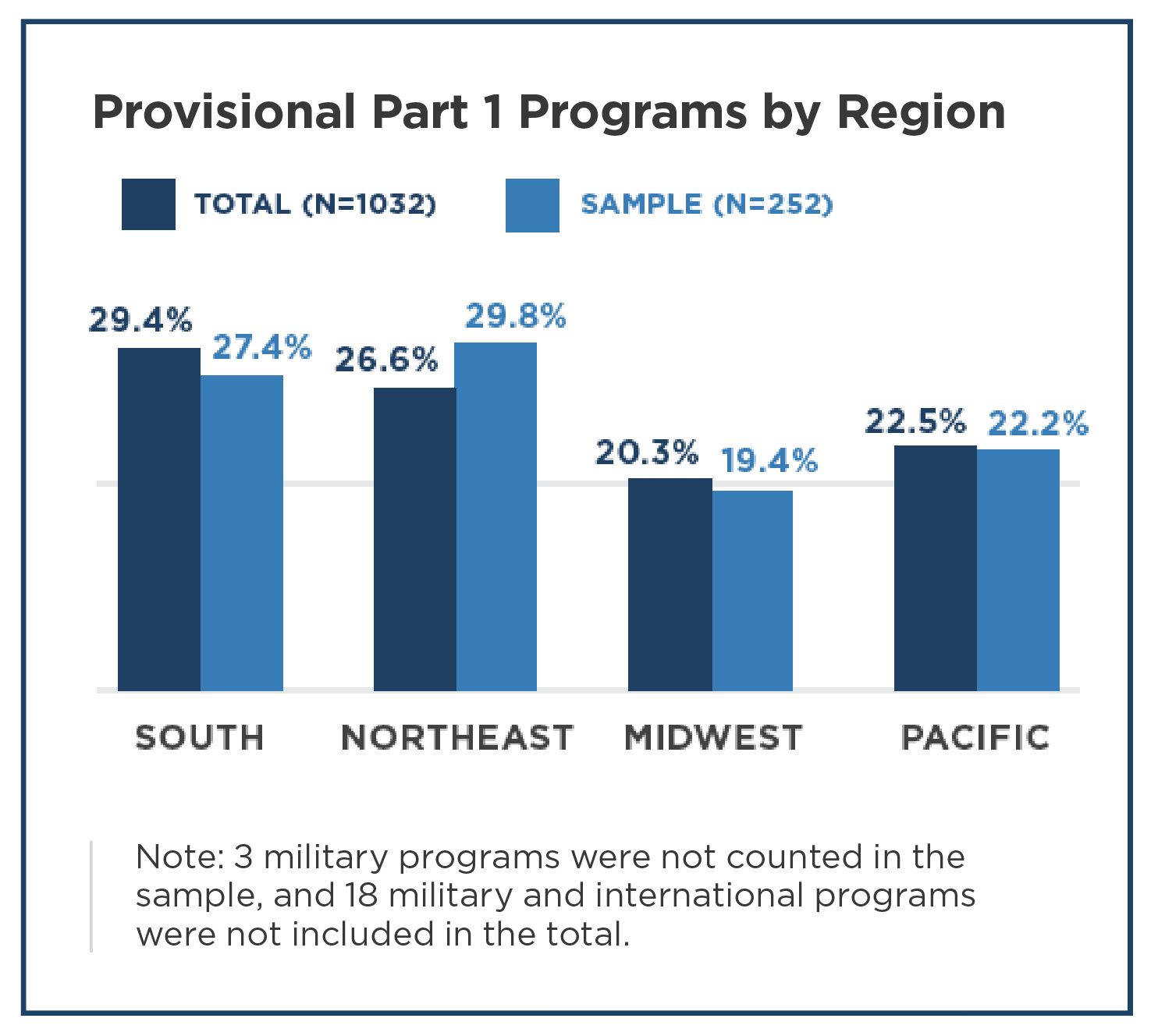 Provisional Part 1 Programs by Region

TOTAL (N=1032)
SAMPLE (N=252)

29.4%
27.4%
26.6%
29.8%
20.3%
19.4%
22.5%
22.2%

SOUTH
NORTHEAST
MIDWEST
PACIFIC

Note: 3 military programs were not counted in the sample, and 18 military and international programs were not included in the total.